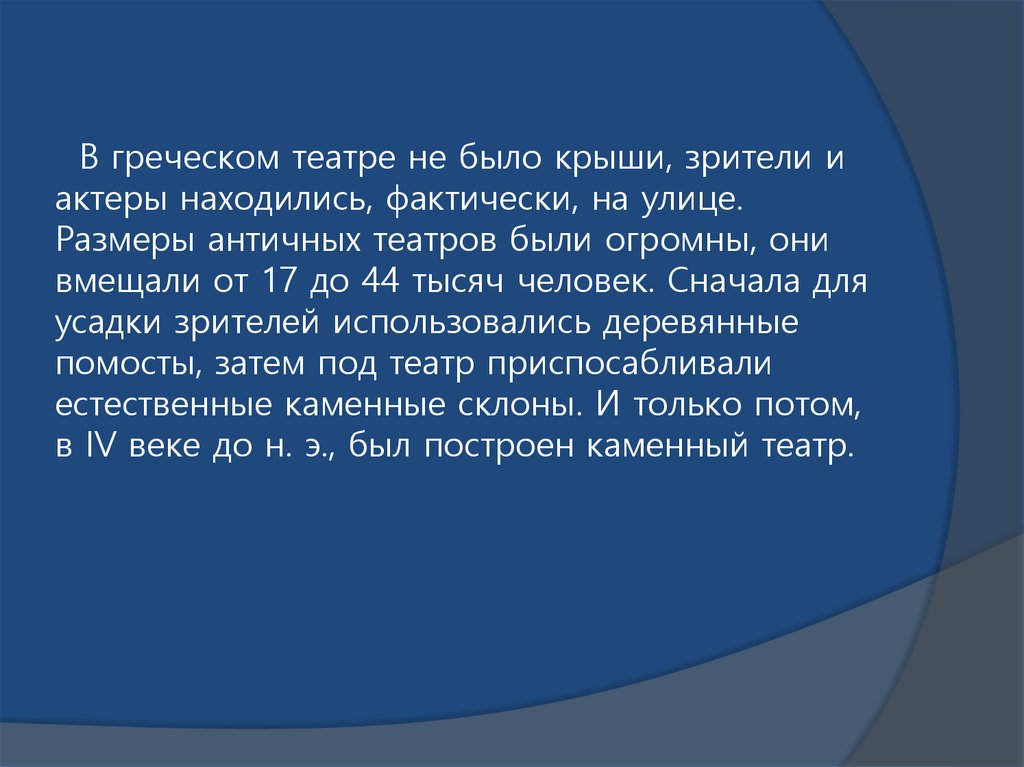 В греческом театре не было крыши, зрители и актеры находились, фактически, на улице. Размеры античных театров были огромны, они вмещали от 17 до 44 тысяч человек. Сначала для усадки зрителей использовались деревянные помосты, затем под театр приспосабливали естественные каменные склоны. И только потом, в IV веке до н. э., был построен каменный театр.